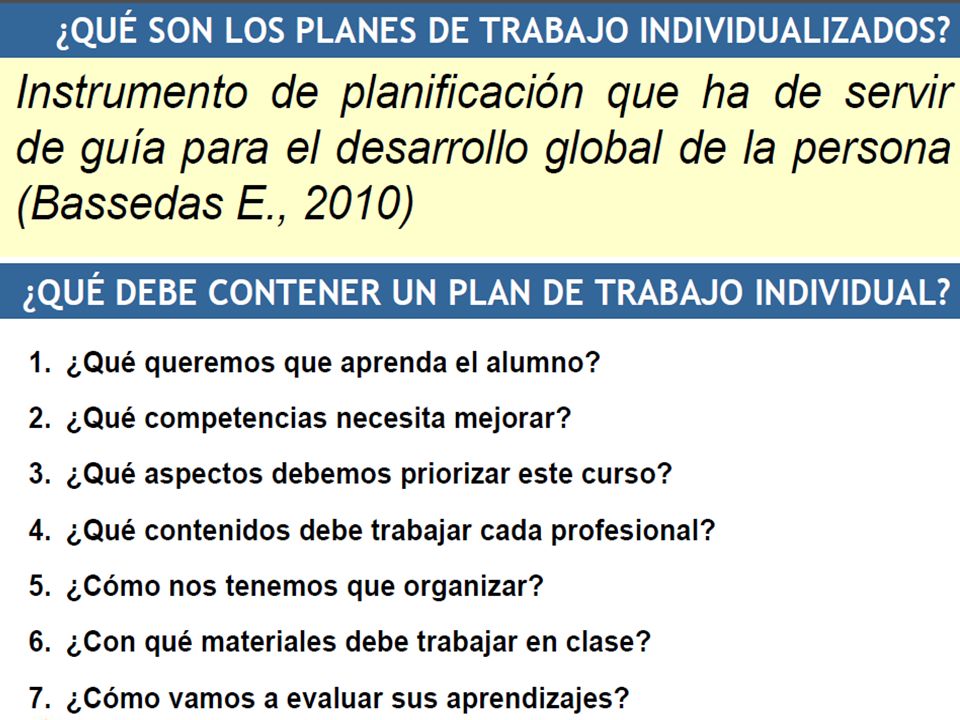 ¿QUÉ SON LOS PLANES DE TRABAJO INDIVIDUALIZADOS?

Instrumento de planificación que ha de servir de guía para el desarrollo global de la persona (Bassedas E., 2010)

¿QUÉ DEBE CONTENER UN PLAN DE TRABAJO INDIVIDUAL?

1. ¿Qué queremos que aprenda el alumno?
2. ¿Qué competencias necesita mejorar?
3. ¿Qué aspectos debemos priorizar este curso?
4. ¿Qué contenidos debe trabajar cada profesional?
5. ¿Cómo nos tenemos que organizar?
6. ¿Con qué materiales debe trabajar en clase?
7. ¿Cómo vamos a evaluar sus aprendizajes?